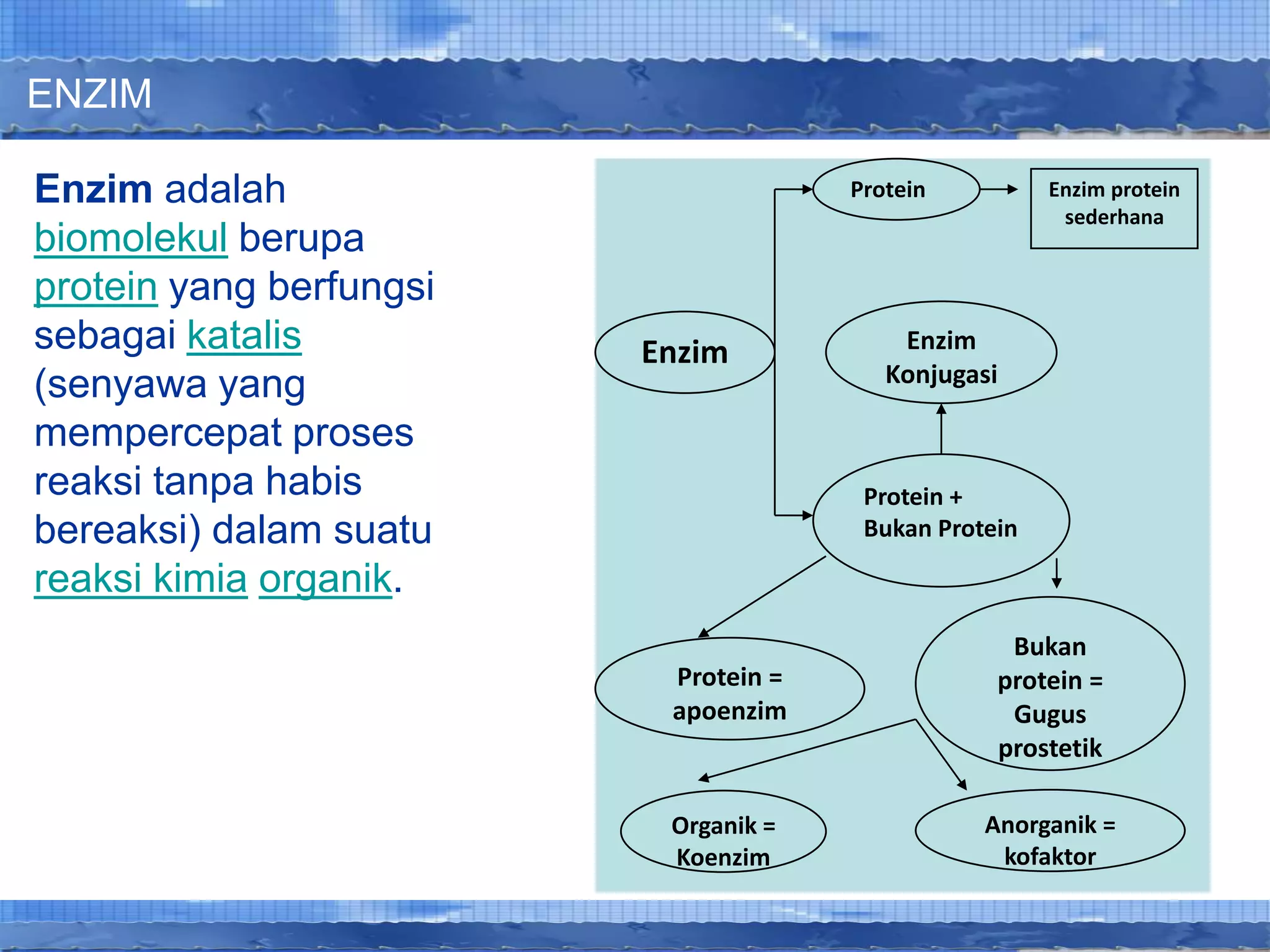 ENZIM

Enzim adalah biomolekul berupa protein yang berfungsi sebagai katalis (senyawa yang mempercepat proses reaksi tanpa habis bereaksi) dalam suatu reaksi kimia organik.

Enzim

Protein

Enzim protein sederhana

Enzim Konjugasi

Protein + Bukan Protein

Protein = apoenzim

Bukan protein = Gugus prostetik

Organik = Koenzim

Anorganik = kofaktor